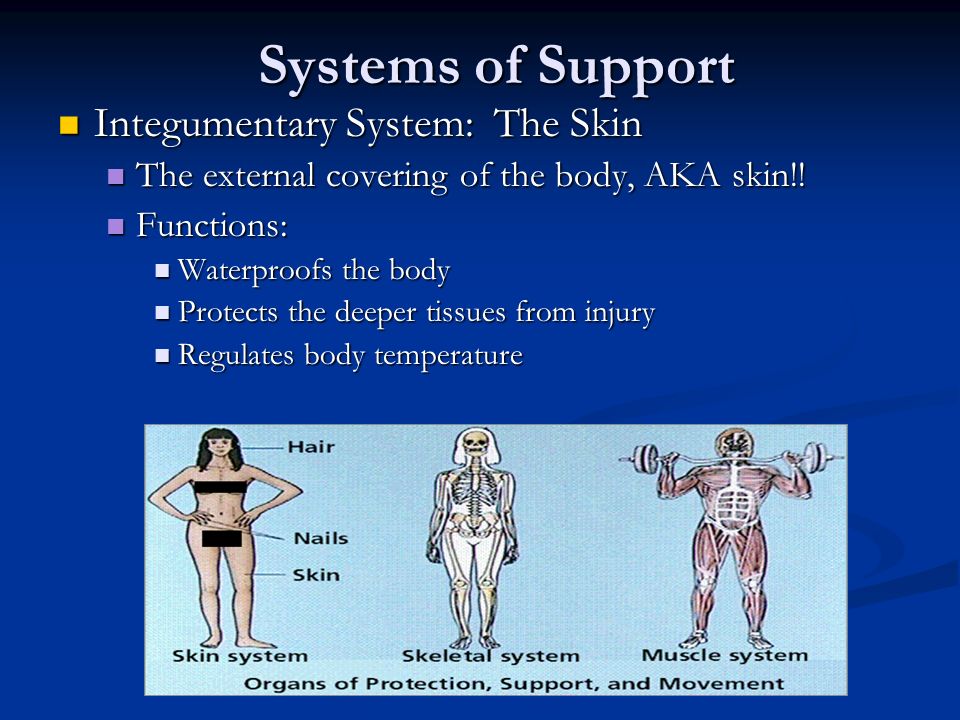 Systems of Support

Integumentary System: The Skin

The external covering of the body, AKA skin!!

Functions:

Waterproofs the body

Protects the deeper tissues from injury

Regulates body temperature

Hair

Nails

Skin

Skin system

Skeletal system

Muscle system

Organs of Protection, Support, and Movement